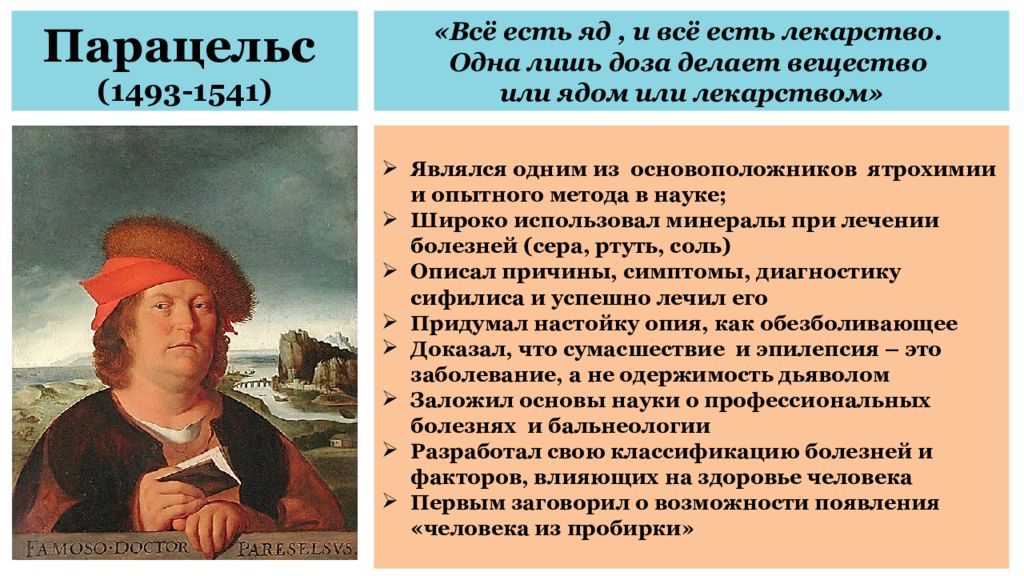 Парацельс
(1493-1541)

«Всё есть яд , и всё есть лекарство. Одна лишь доза делает вещество или ядом или лекарством»

FAMOSO·DOCTOR PARESELSVS.

➢ Являлся одним из основоположников ятрохимии и опытного метода в науке;
➢ Широко использовал минералы при лечении болезней (сера, ртуть, соль)
➢ Описал причины, симптомы, диагностику сифилиса и успешно лечил его
➢ Придумал настойку опия, как обезболивающее
➢ Доказал, что сумасшествие и эпилепсия – это заболевание, а не одержимость дьяволом
➢ Заложил основы науки о профессиональных болезнях и бальнеологии
➢ Разработал свою классификацию болезней и факторов, влияющих на здоровье человека
➢ Первым заговорил о возможности появления «человека из пробирки»